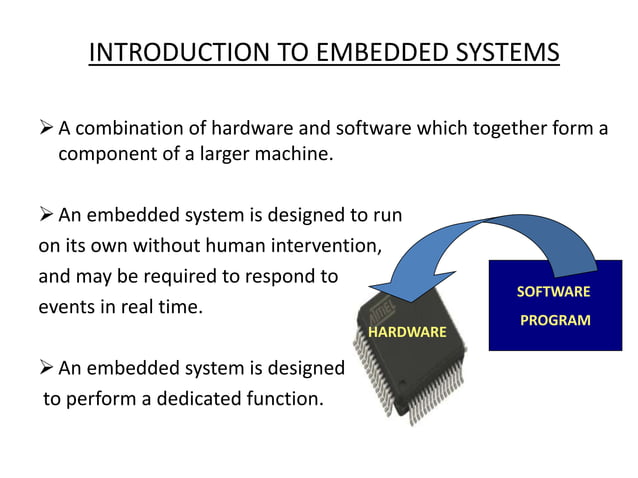 INTRODUCTION TO EMBEDDED SYSTEMS

➢ A combination of hardware and software which together form a component of a larger machine.

➢ An embedded system is designed to run on its own without human intervention, and may be required to respond to events in real time.

➢ An embedded system is designed to perform a dedicated function.

ATMEL

HARDWARE

SOFTWARE PROGRAM